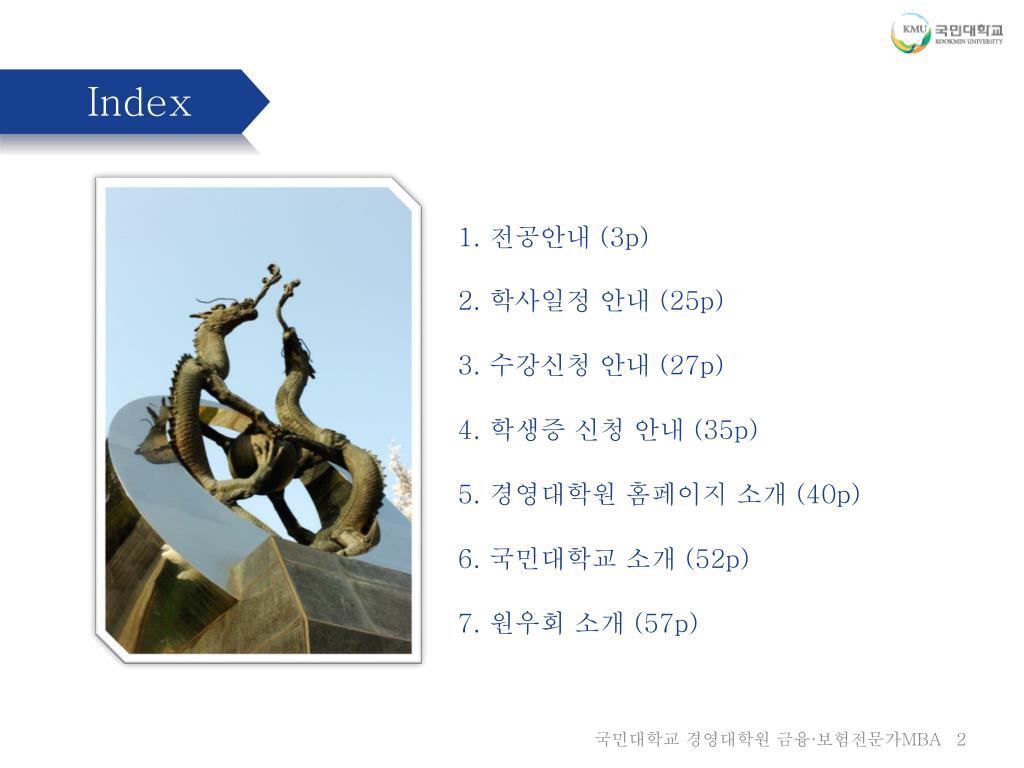 KMU 국민대학교 KOOKMIN UNIVERSITY

Index

1. 전공안내 (3p)

2. 학사일정 안내 (25p)

3. 수강신청 안내 (27p)

4. 학생증 신청 안내 (35p)

5. 경영대학원 홈페이지 소개 (40p)

6. 국민대학교 소개 (52p)

7. 원우회 소개 (57p)

국민대학교 경영대학원 금융·보험전문가MBA 2